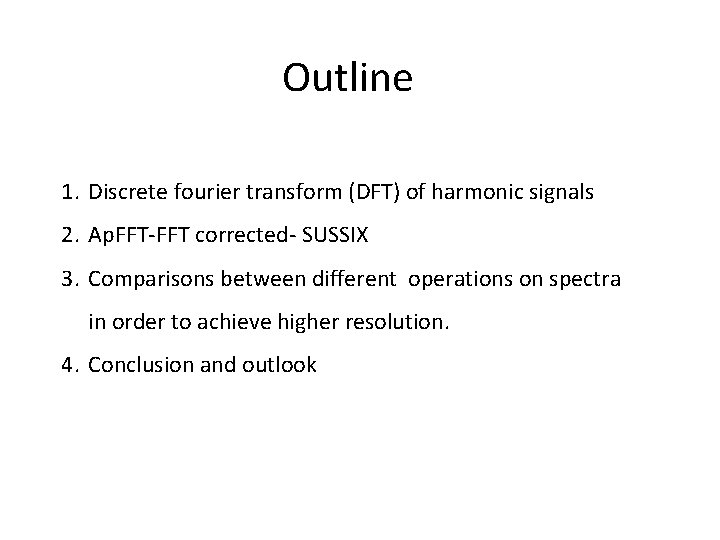 Outline

1. Discrete fourier transform (DFT) of harmonic signals
2. ApFFT-FFT corrected- SUSSIX
3. Comparisons between different operations on spectra in order to achieve higher resolution.
4. Conclusion and outlook